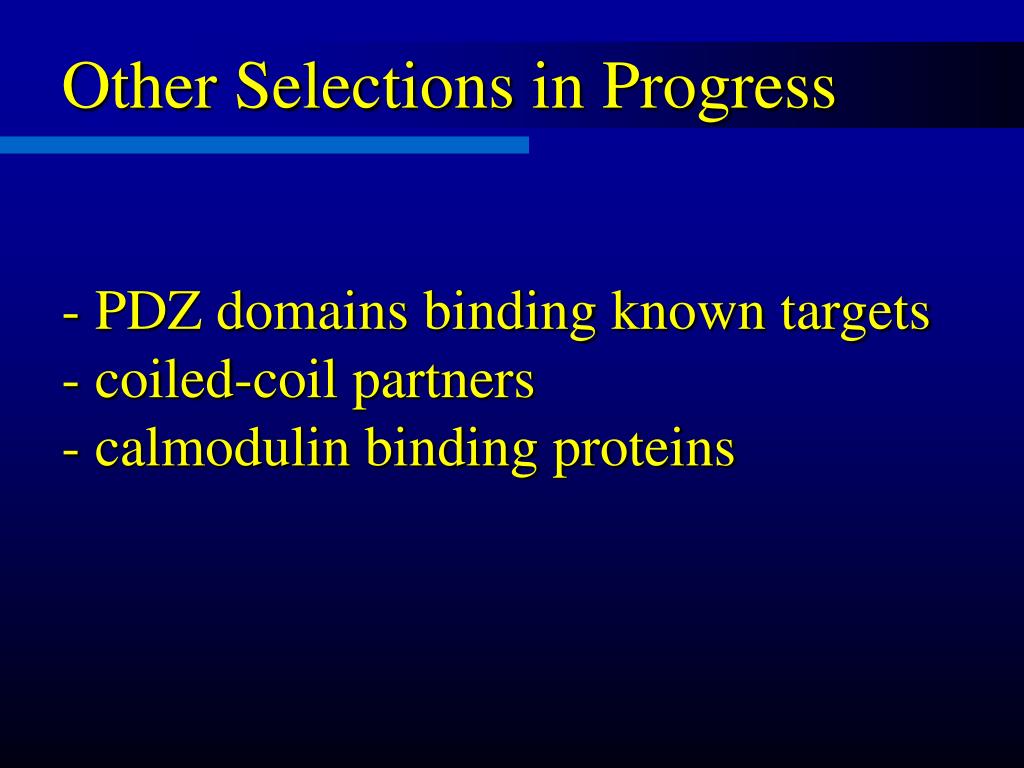 Other Selections in Progress

- PDZ domains binding known targets
- coiled-coil partners
- calmodulin binding proteins